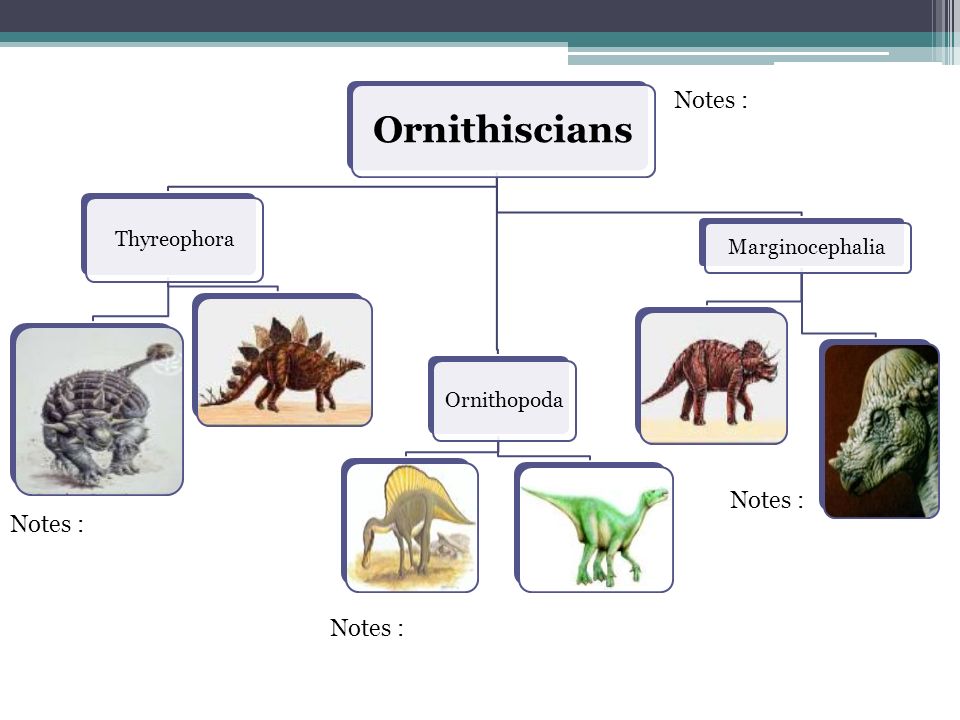 Ornithiscians

Notes :

Thyreophora

Marginocephalia

Ornithopoda

Notes :

Notes :

Notes :